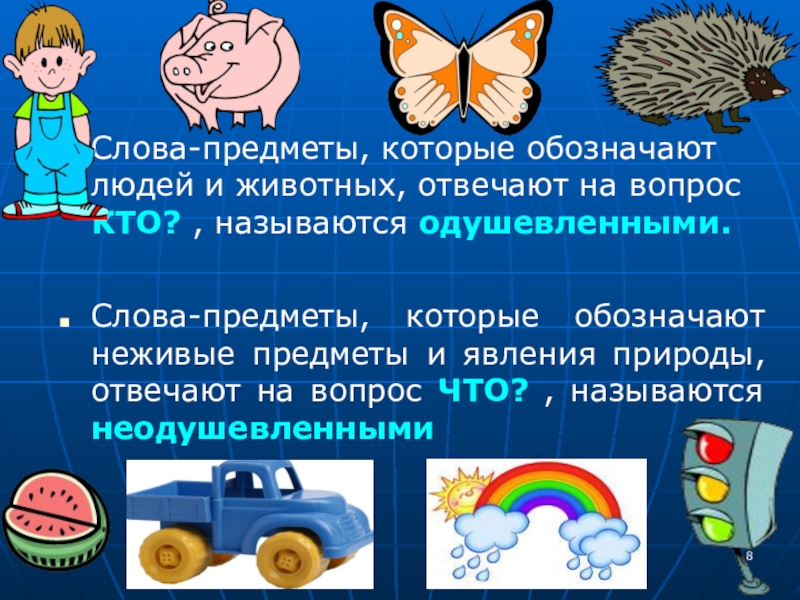 Слова-предметы, которые обозначают людей и животных, отвечают на вопрос КТО? , называются одушевленными.

Слова-предметы, которые обозначают неживые предметы и явления природы, отвечают на вопрос ЧТО? , называются неодушевленными

8